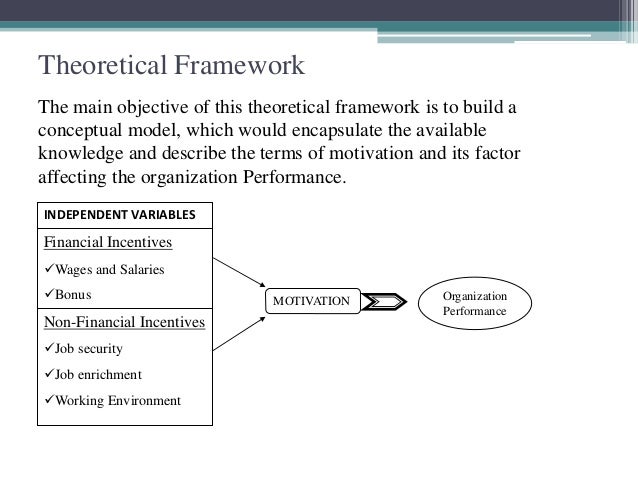 Theoretical Framework

The main objective of this theoretical framework is to build a conceptual model, which would encapsulate the available knowledge and describe the terms of motivation and its factor affecting the organization Performance.

INDEPENDENT VARIABLES

Financial Incentives
✓Wages and Salaries
✓Bonus

Non-Financial Incentives
✓Job security
✓Job enrichment
✓Working Environment

MOTIVATION

Organization Performance